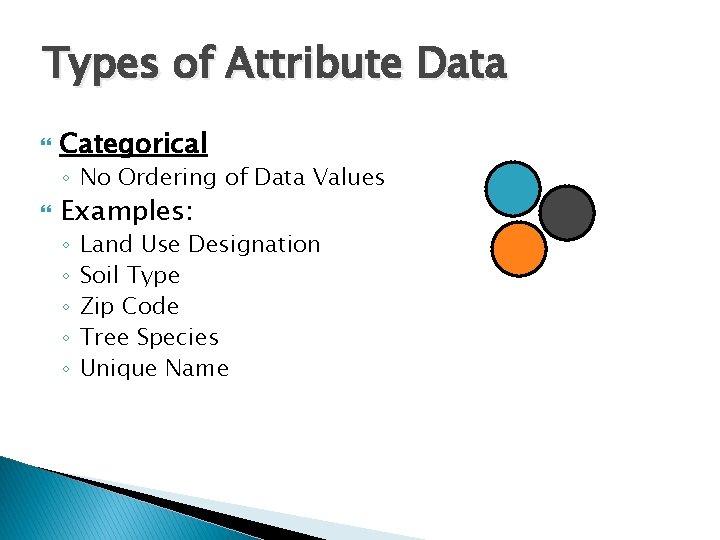 Types of Attribute Data

Categorical
◦ No Ordering of Data Values

Examples:
◦ Land Use Designation
◦ Soil Type
◦ Zip Code
◦ Tree Species
◦ Unique Name